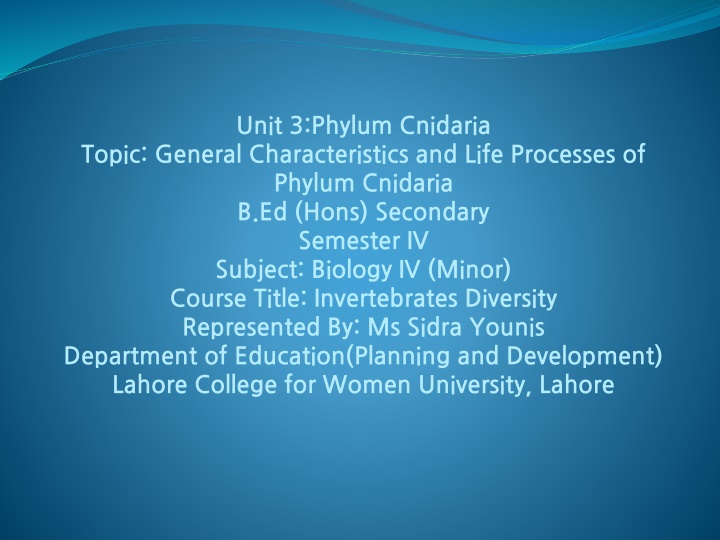 Unit 3:Phylum Cnidaria
Topic: General Characteristics and Life Processes of Phylum Cnidaria
B.Ed (Hons) Secondary
Semester IV
Subject: Biology IV (Minor)
Course Title: Invertebrates Diversity
Represented By: Ms Sidra Younis
Department of Education(Planning and Development)
Lahore College for Women University, Lahore